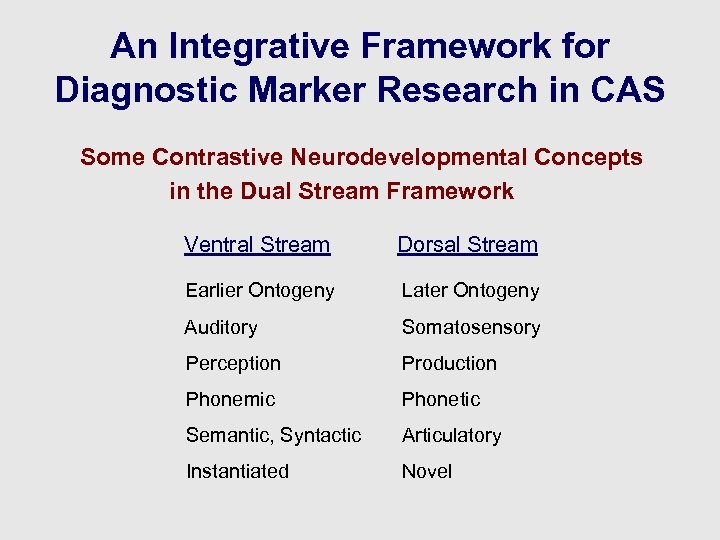 An Integrative Framework for Diagnostic Marker Research in CAS

Some Contrastive Neurodevelopmental Concepts in the Dual Stream Framework

| Ventral Stream | Dorsal Stream |
|---|---|
| Earlier Ontogeny | Later Ontogeny |
| Auditory | Somatosensory |
| Perception | Production |
| Phonemic | Phonetic |
| Semantic, Syntactic | Articulatory |
| Instantiated | Novel |